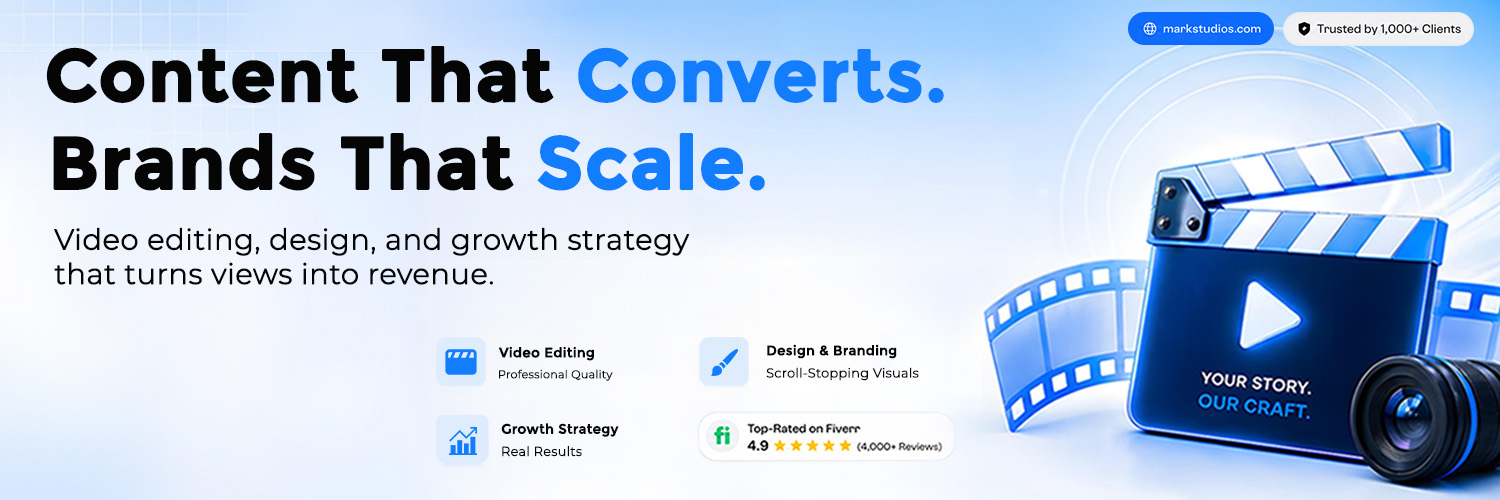 markstudios.com

Trusted by 1,000+ Clients

Content That Converts.
Brands That Scale.

Video editing, design, and growth strategy that turns views into revenue.

Video Editing
Professional Quality

Design & Branding
Scroll-Stopping Visuals

Growth Strategy
Real Results

fi
Top-Rated on Fiverr
4.9 ★★★★★ (4,000+ Reviews)

YOUR STORY.
OUR CRAFT.